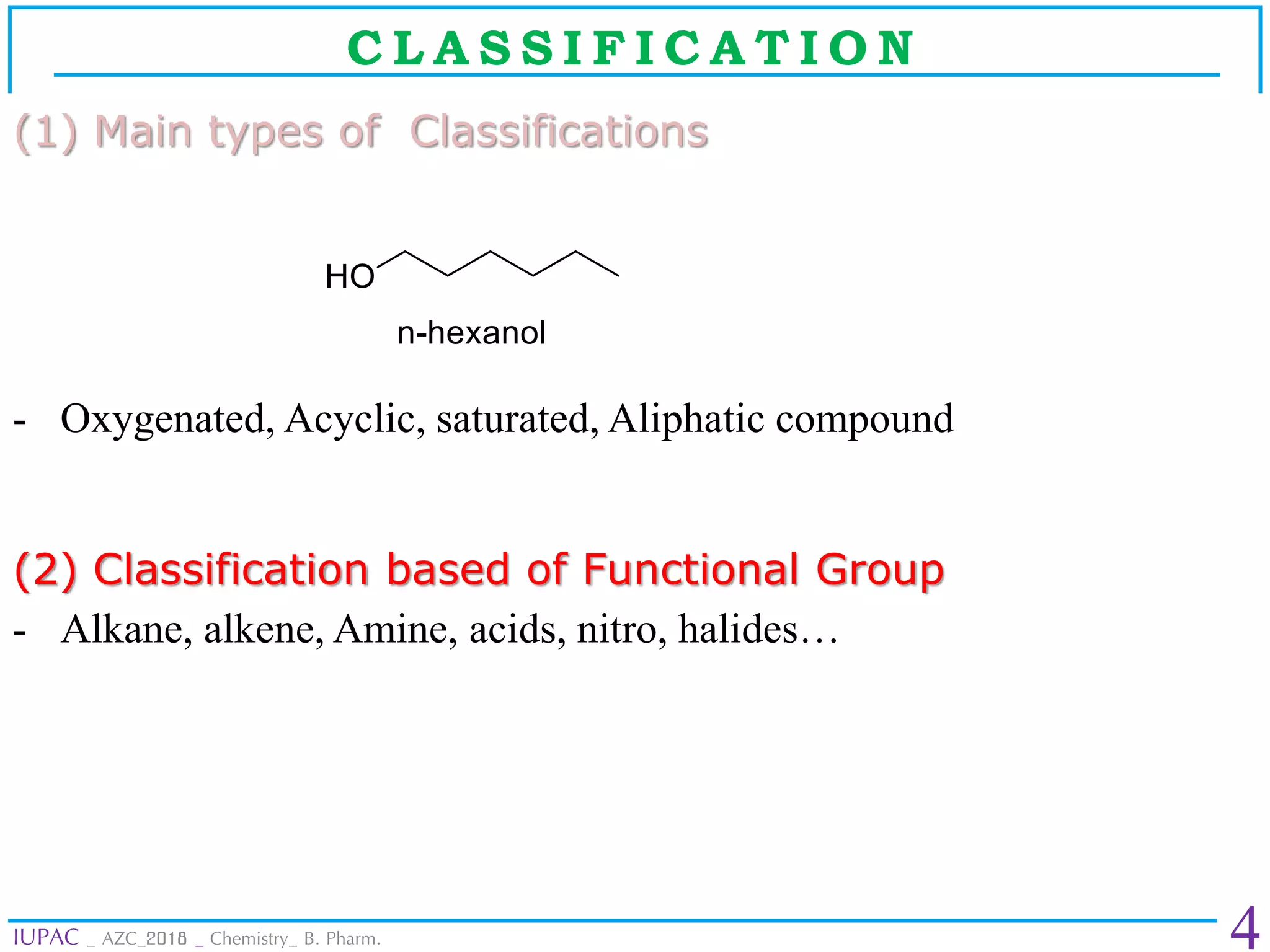 CLASSIFICATION

(1) Main types of Classifications

HO

n-hexanol

- Oxygenated, Acyclic, saturated, Aliphatic compound

(2) Classification based of Functional Group

- Alkane, alkene, Amine, acids, nitro, halides…

IUPAC _ AZC_2018 _ Chemistry_ B. Pharm.

4